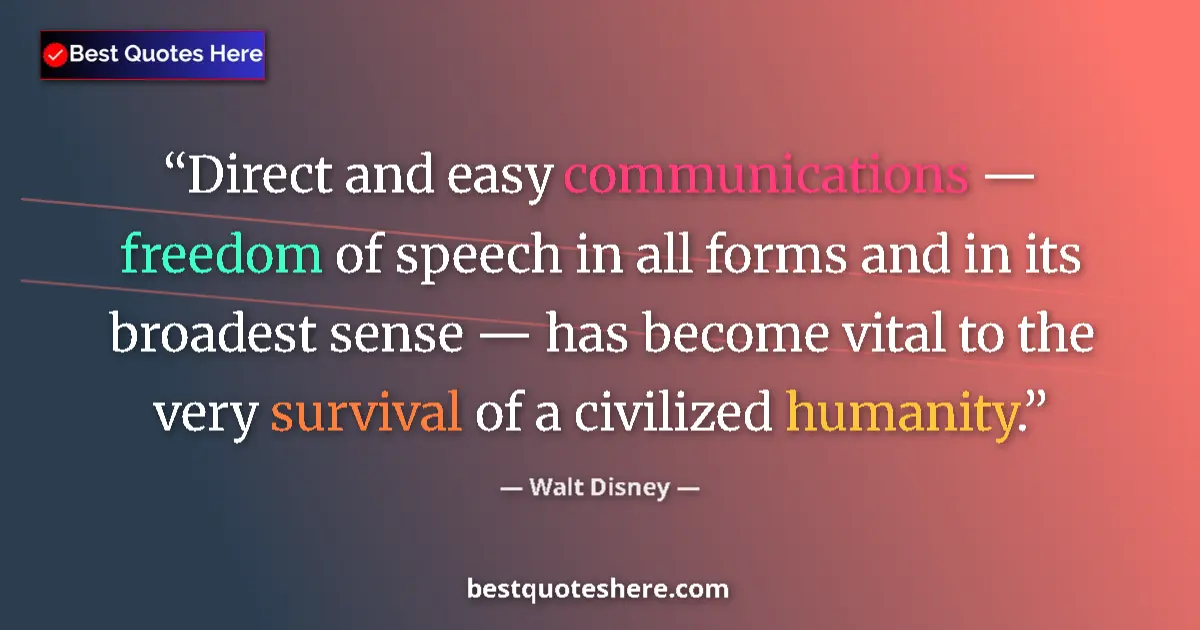 Best Quotes Here

“Direct and easy communications — freedom of speech in all forms and in its broadest sense — has become vital to the very survival of a civilized humanity.”

— Walt Disney —

bestquoteshere.com